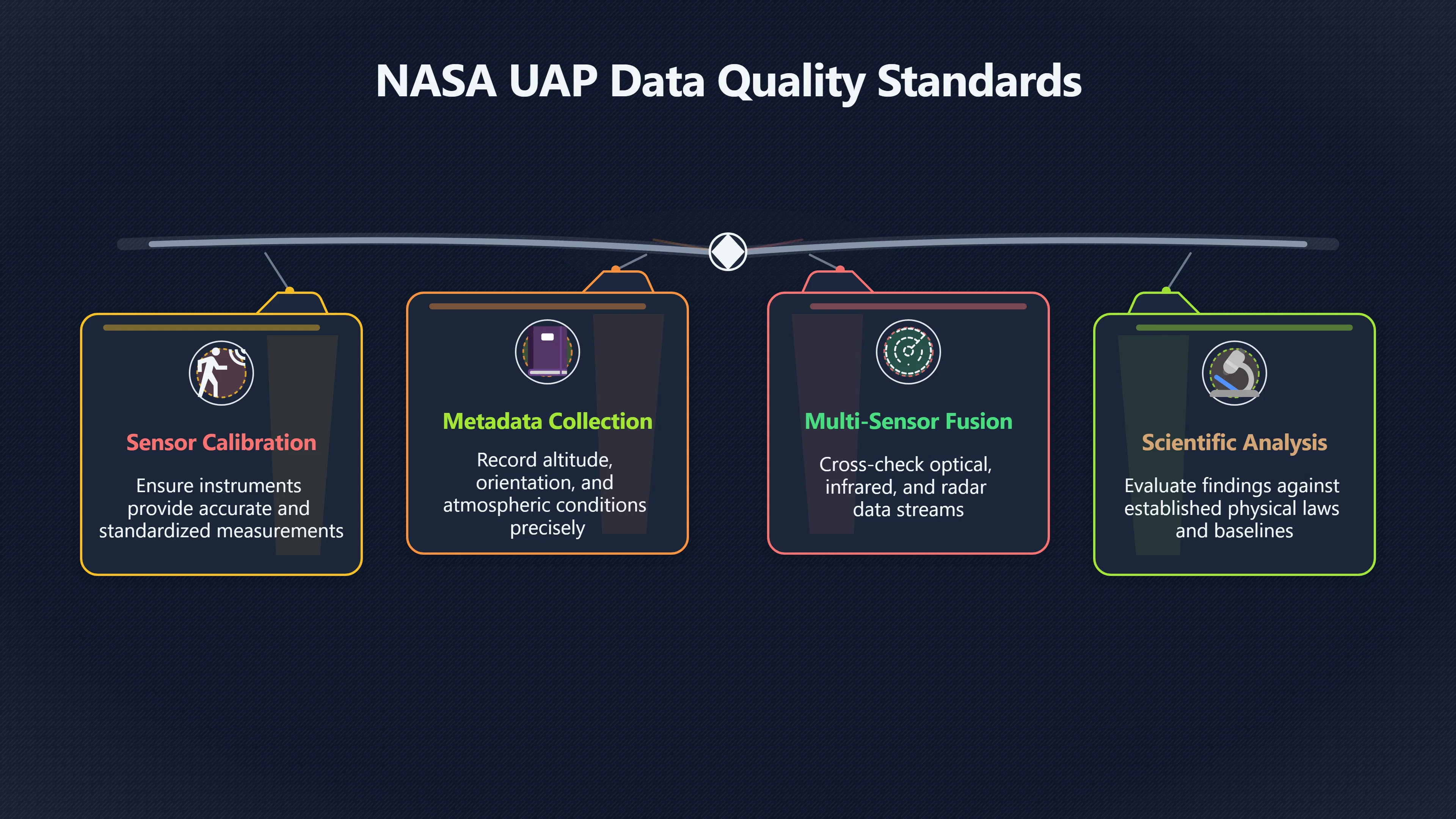 NASA UAP Data Quality Standards

Sensor Calibration

Ensure instruments provide accurate and standardized measurements

Metadata Collection

Record altitude, orientation, and atmospheric conditions precisely

Multi-Sensor Fusion

Cross-check optical, infrared, and radar data streams

Scientific Analysis

Evaluate findings against established physical laws and baselines